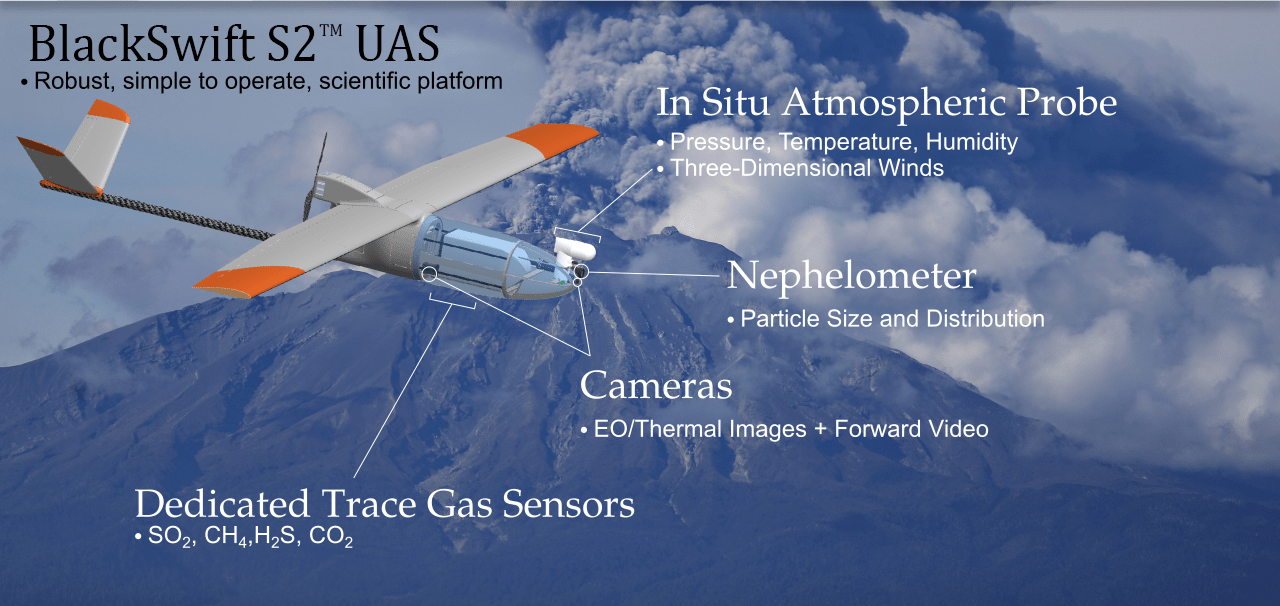 BlackSwift S2™ UAS
• Robust, simple to operate, scientific platform

In Situ Atmospheric Probe
• Pressure, Temperature, Humidity
• Three-Dimensional Winds

Nephelometer
• Particle Size and Distribution

Cameras
• EO/Thermal Images + Forward Video

Dedicated Trace Gas Sensors
• $SO_2$, $CH_4$,$H_2S$, $CO_2$